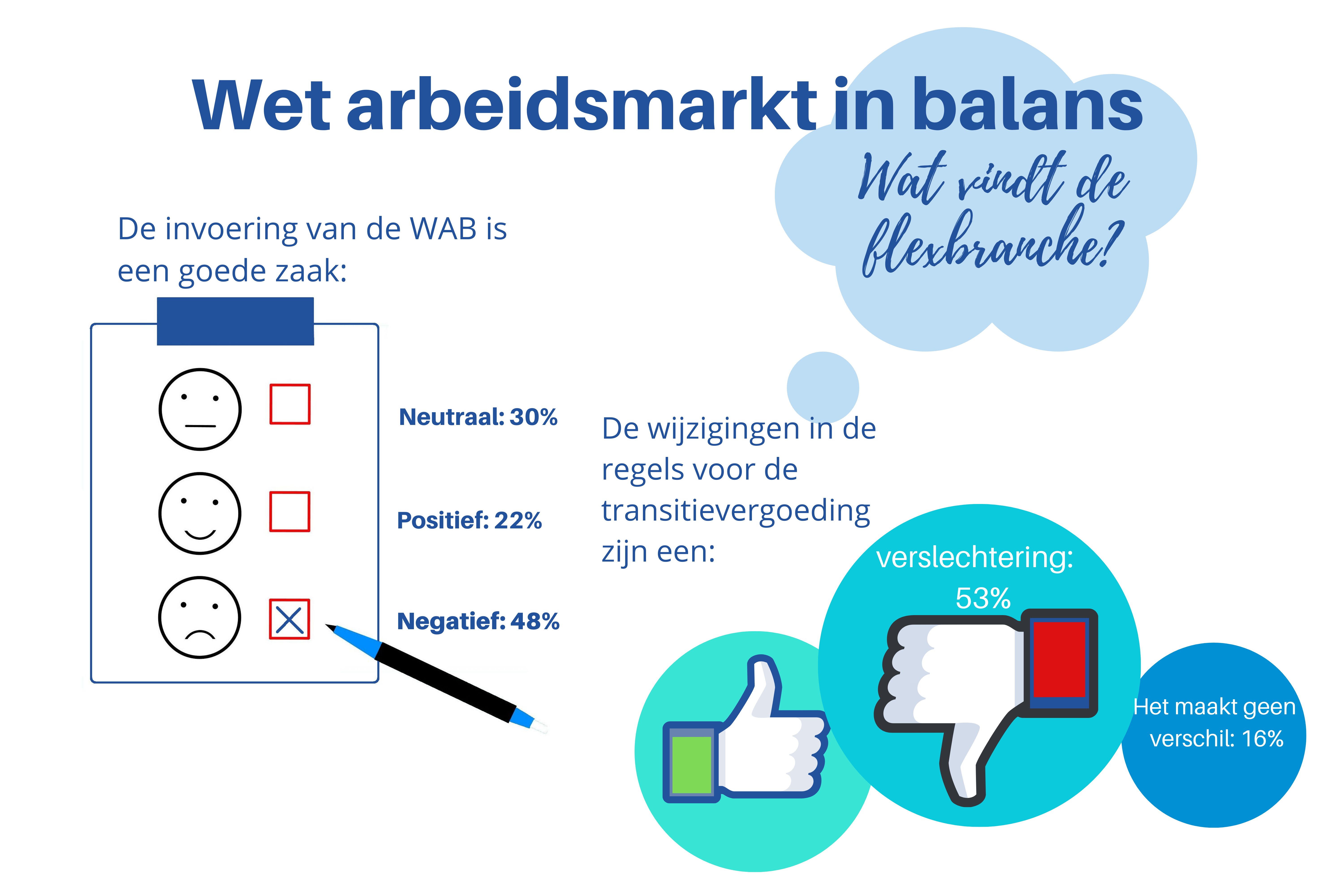 Wet arbeidsmarkt in balans

Wat vindt de flexbranche?

De invoering van de WAB is een goede zaak:

Neutraal: 30%

Positief: 22%

Negatief: 48%

De wijzigingen in de regels voor de transitievergoeding zijn een:

verslechtering: 53%

Het maakt geen verschil: 16%